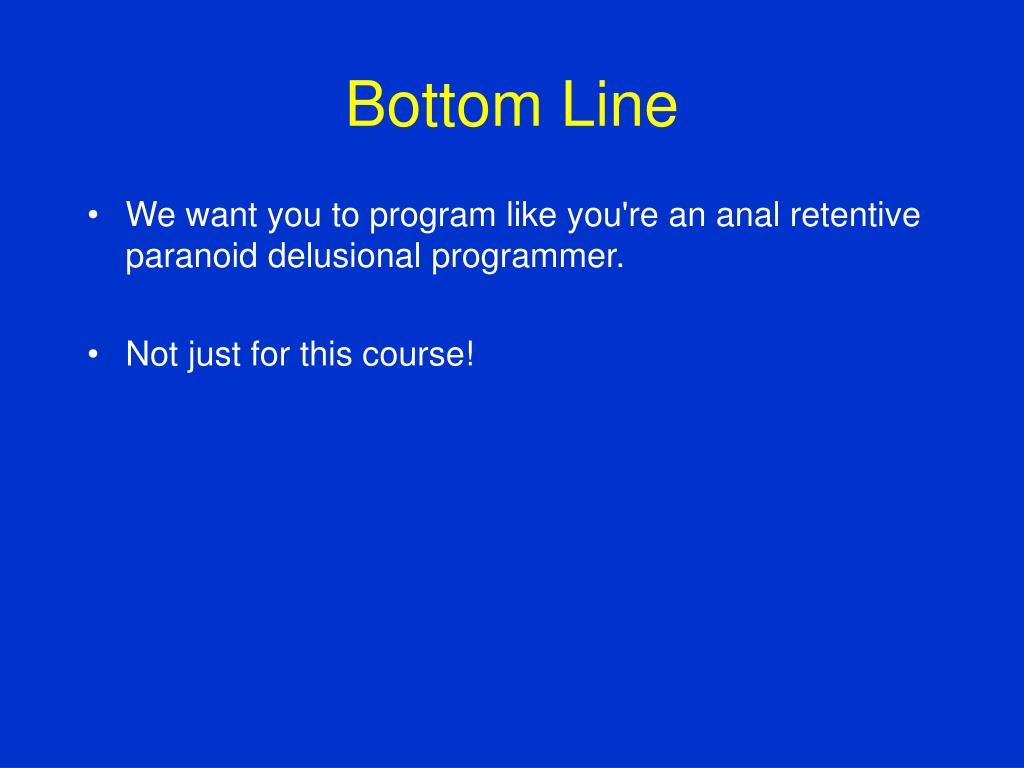 Bottom Line

• We want you to program like you're an anal retentive paranoid delusional programmer.

• Not just for this course!